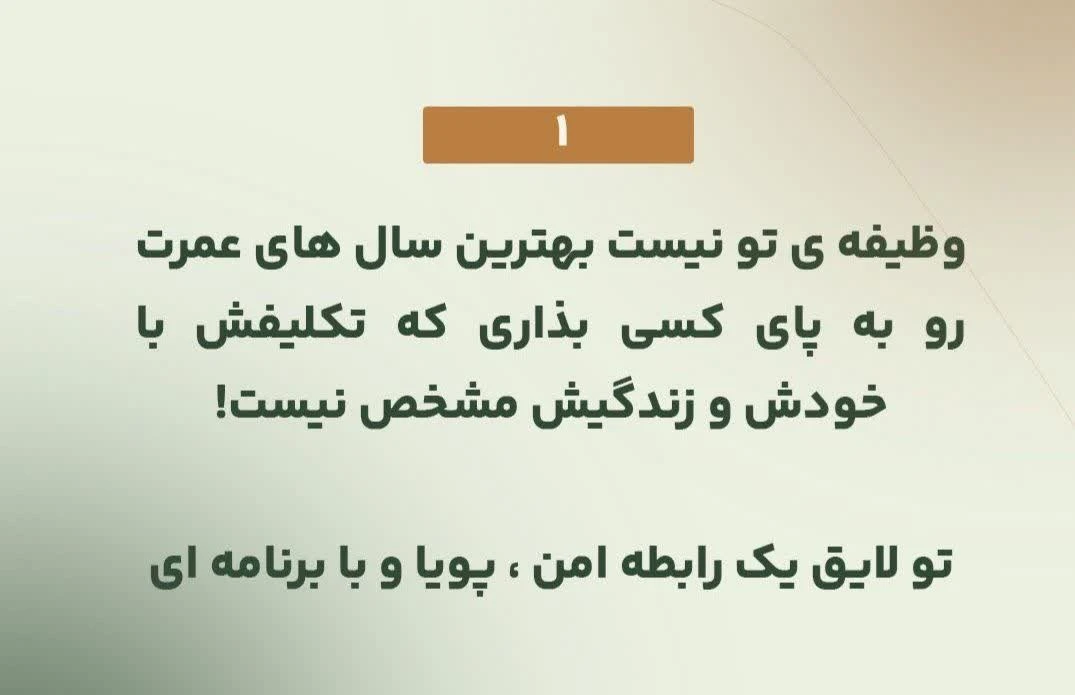 ۱

وظیفه ی تو نیست بهترین سال های عمرت رو به پای کسی بذاری که تکلیفش با خودش و زندگیش مشخص نیست!

تو لایق یک رابطه امن ، پویا و با برنامه ای